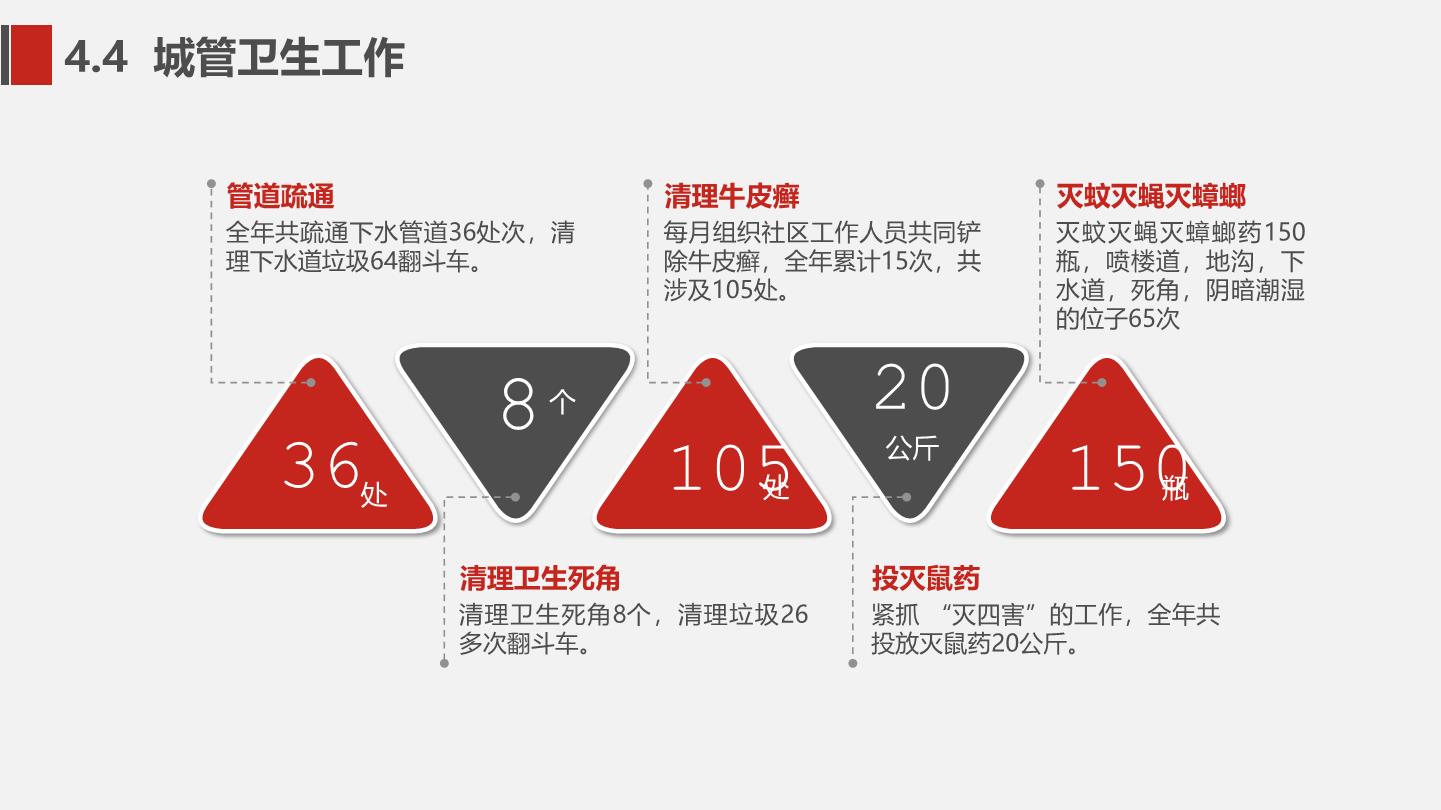 4.4 城管卫生工作

管道疏通
全年共疏通下水管道36处次，清理下水道垃圾64翻斗车。

清理牛皮癣
每月组织社区工作人员共同铲除牛皮癣，全年累计15次，共涉及105处。

灭蚊灭蝇灭蟑螂
灭蚊灭蝇灭蟑螂药150瓶，喷楼道，地沟，下水道，死角，阴暗潮湿的位子65次

36处

8个

105处

20公斤

150瓶

清理卫生死角
清理卫生死角8个，清理垃圾26多次翻斗车。

投灭鼠药
紧抓 “灭四害”的工作，全年共投放灭鼠药20公斤。